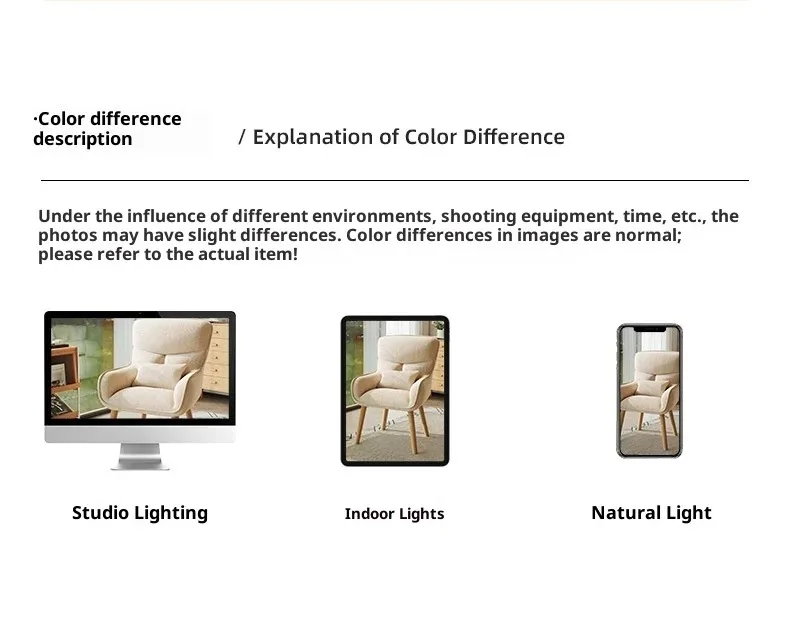 ·Color difference description

/ Explanation of Color Difference

Under the influence of different environments, shooting equipment, time, etc., the photos may have slight differences. Color differences in images are normal; please refer to the actual item!

Studio Lighting

Indoor Lights

Natural Light